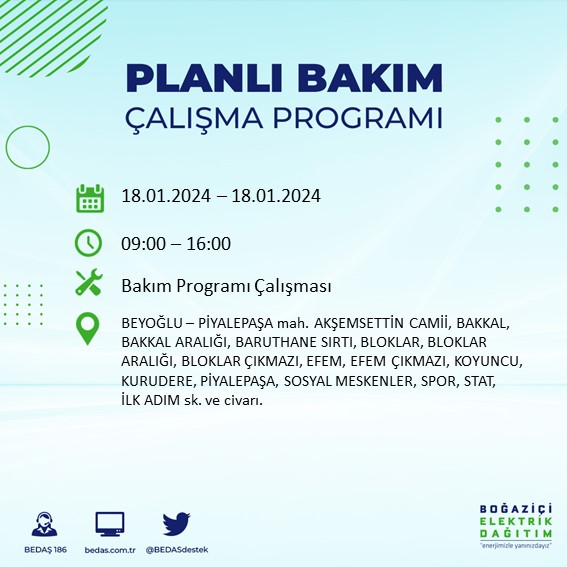 PLANLI BAKIM
ÇALIŞMA PROGRAMI

18.01.2024 – 18.01.2024

09:00 – 16:00

Bakım Programı Çalışması

BEYOĞLU – PİYALEPAŞA mah. AKŞEMSETTİN CAMİİ, BAKKAL, BAKKAL ARALIĞI, BARUTHANE SIRTI, BLOKLAR, BLOKLAR ARALIĞI, BLOKLAR ÇIKMAZI, EFEM, EFEM ÇIKMAZI, KOYUNCU, KURUDERE, PİYALEPAŞA, SOSYAL MESKENLER, SPOR, STAT, İLK ADIM sk. ve civarı.

BEDAŞ 186
bedas.com.tr
@BEDASdestek

BOĞAZİÇİ
ELEKTRİK
DAĞITIM
"enerjimizle yanınızdayız"